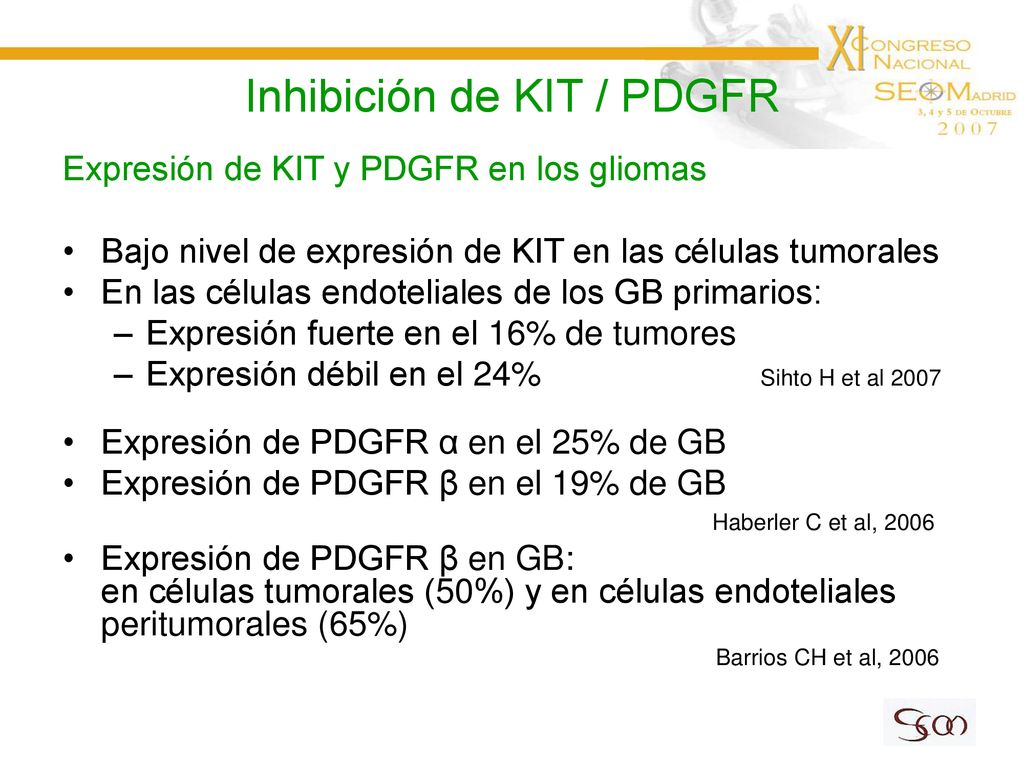 XI CONGRESO NACIONAL SEOM MADRID
3, 4 y 5 DE OCTUBRE
2007

Inhibición de KIT / PDGFR

Expresión de KIT y PDGFR en los gliomas

• Bajo nivel de expresión de KIT en las células tumorales
• En las células endoteliales de los GB primarios:
– Expresión fuerte en el 16% de tumores
– Expresión débil en el 24%

Sihto H et al 2007

• Expresión de PDGFR α en el 25% de GB
• Expresión de PDGFR β en el 19% de GB

Haberler C et al, 2006

• Expresión de PDGFR β en GB:
en células tumorales (50%) y en células endoteliales peritumorales (65%)

Barrios CH et al, 2006

SEOM